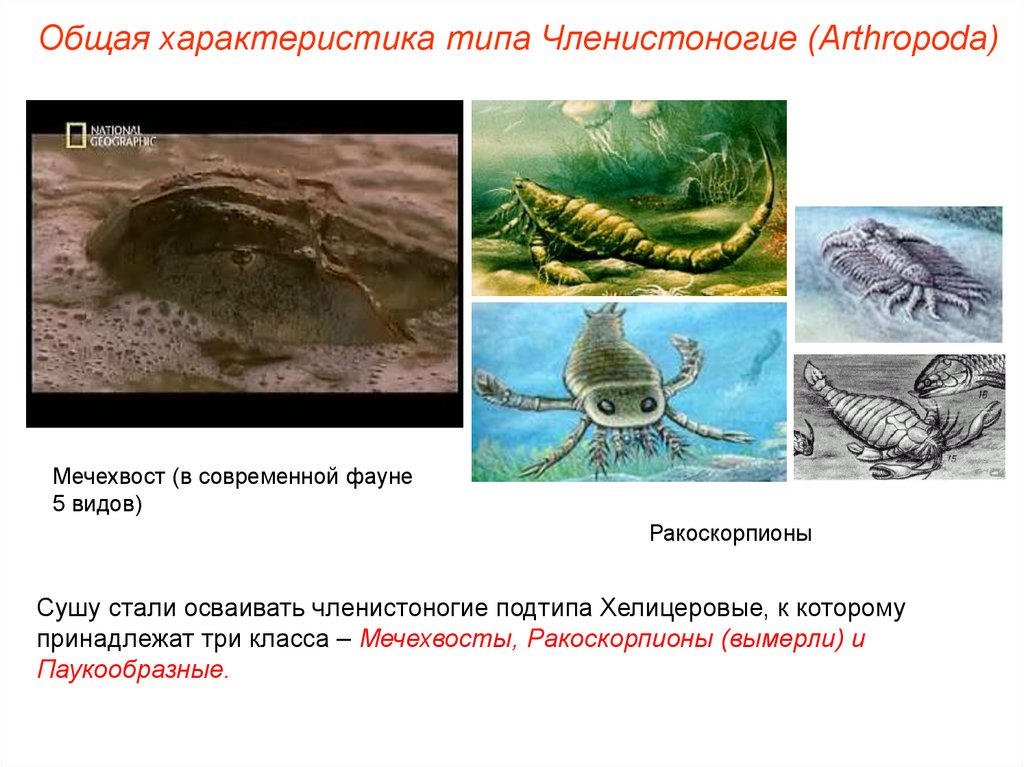 Общая характеристика типа Членистоногие (Arthropoda)

NATIONAL GEOGRAPHIC

16

15

Мечехвост (в современной фауне 5 видов)

Ракоскорпионы

Сушу стали осваивать членистоногие подтипа Хелицеровые, к которому принадлежат три класса – Мечехвосты, Ракоскорпионы (вымерли) и Паукообразные.